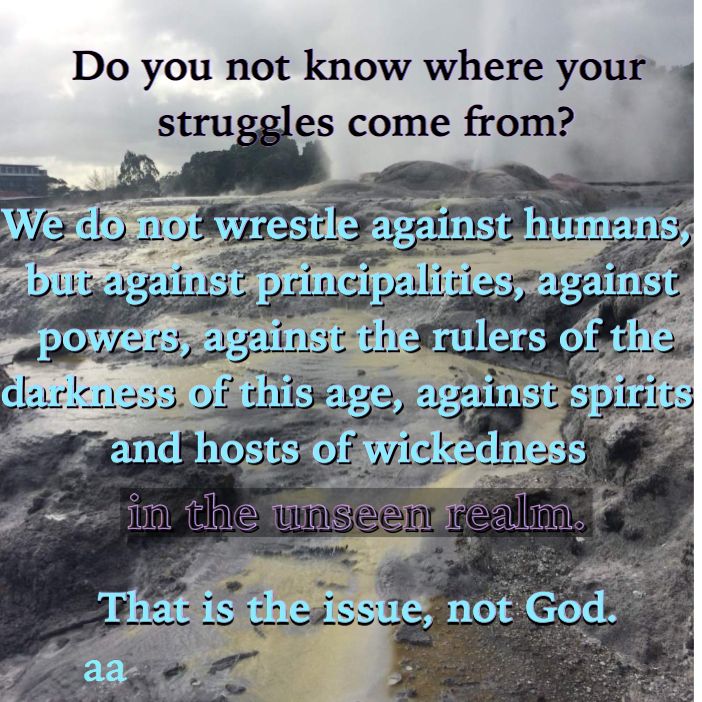 Do you not know where your struggles come from?

We do not wrestle against humans, but against principalities, against powers, against the rulers of the darkness of this age, against spirits and hosts of wickedness in the unseen realm.

That is the issue, not God.

aa